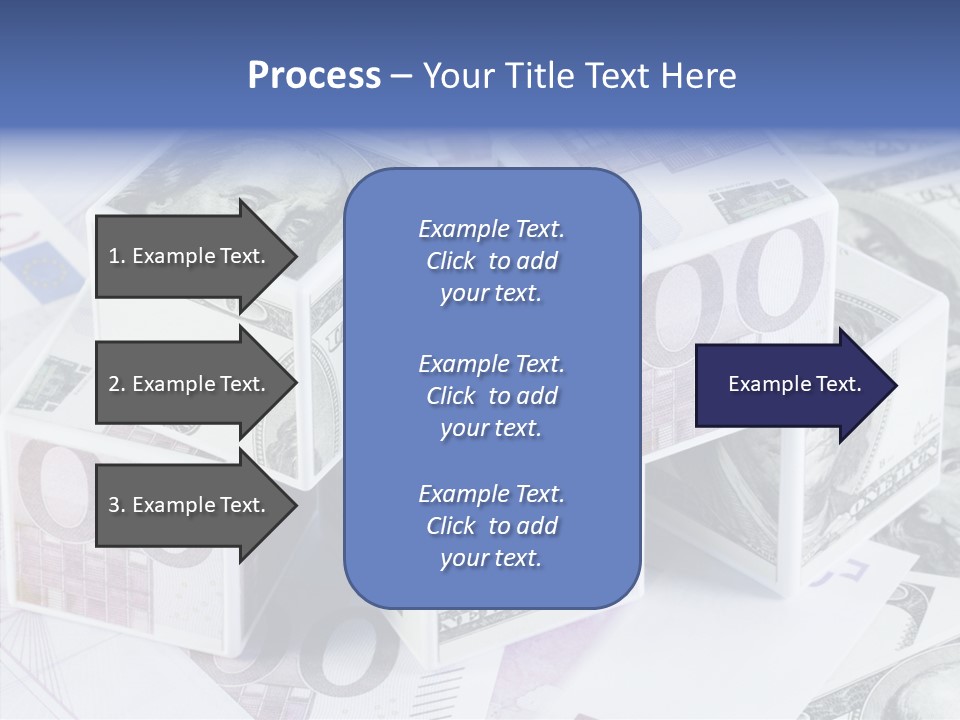 Process – Your Title Text Here

1. Example Text.

2. Example Text.

3. Example Text.

Example Text. Click to add your text.

Example Text. Click to add your text.

Example Text. Click to add your text.

Example Text.